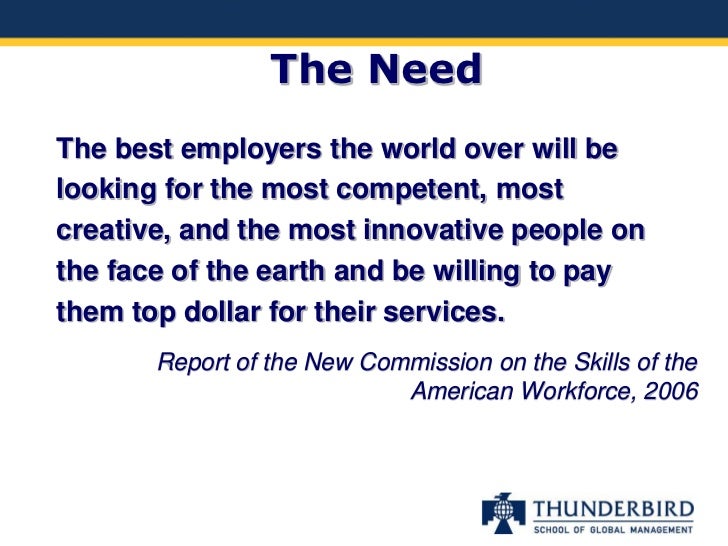 The Need

The best employers the world over will be looking for the most competent, most creative, and the most innovative people on the face of the earth and be willing to pay them top dollar for their services.

Report of the New Commission on the Skills of the American Workforce, 2006

THUNDERBIRD
SCHOOL OF GLOBAL MANAGEMENT